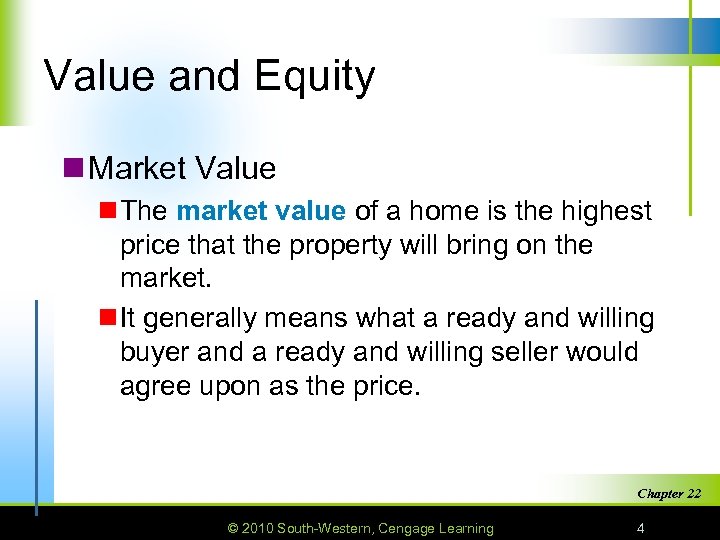 Value and Equity

Market Value

The market value of a home is the highest price that the property will bring on the market.

It generally means what a ready and willing buyer and a ready and willing seller would agree upon as the price.

Chapter 22

© 2010 South-Western, Cengage Learning

4